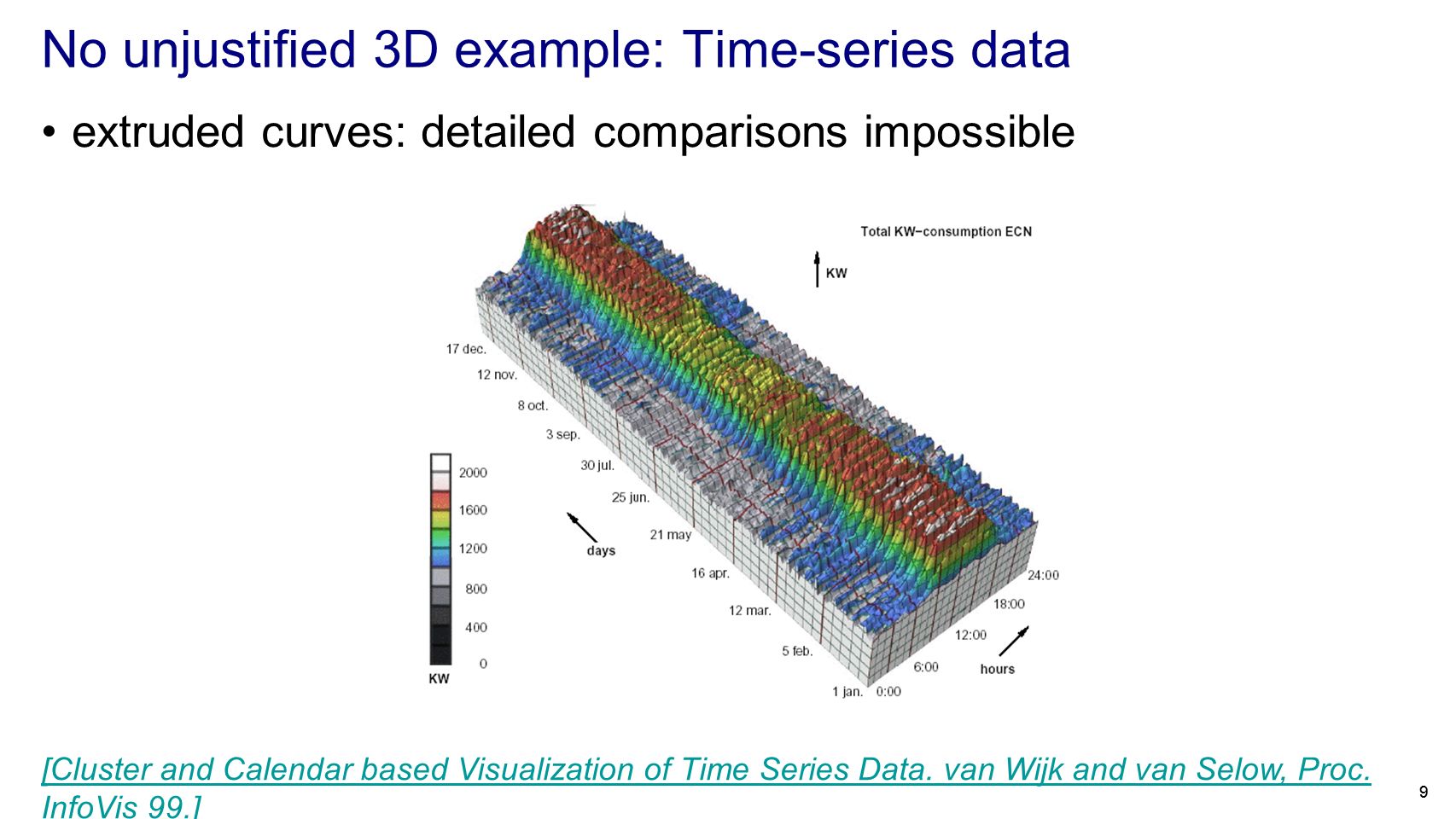 No unjustified 3D example: Time-series data

• extruded curves: detailed comparisons impossible

Total KW−consumption ECN

KW

17 dec.
12 nov.
8 oct.
3 sep.
30 jul.
25 jun.
21 may
16 apr.
12 mar.
5 feb.
1 jan.

days

2000
1600
1200
800
400
0
KW

0:00
6:00
12:00
18:00
24:00
hours

[Cluster and Calendar based Visualization of Time Series Data. van Wijk and van Selow, Proc. InfoVis 99.]

9